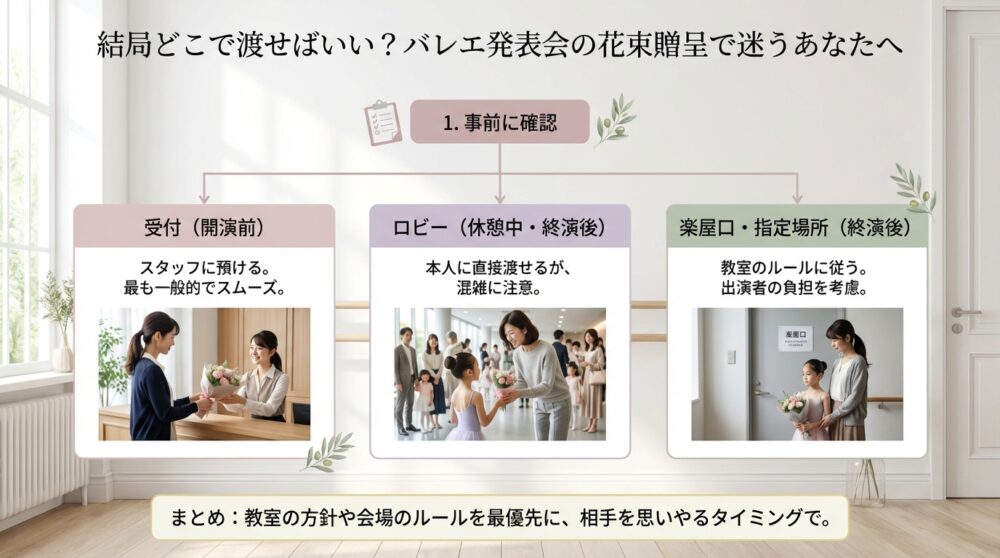 結局どこで渡せばいい？バレエ発表会の花束贈呈で迷うあなたへ

1. 事前に確認

受付（開演前）

スタッフに預ける。
最も一般的でスムーズ。

ロビー（休憩中・終演後）

本人に直接渡せるが、
混雑に注意。

楽屋口・指定場所（終演後）

教室のルールに従う。
出演者の負担を考慮。

楽屋口

まとめ：教室の方針や会場のルールを最優先に、相手を思いやるタイミングで。